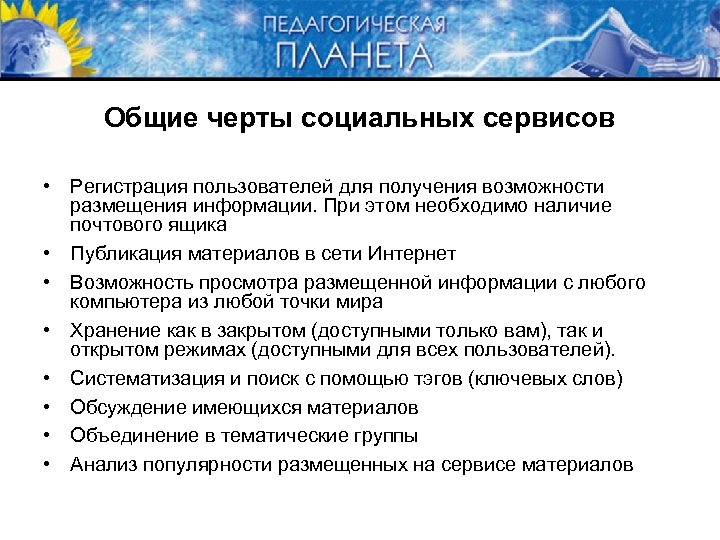 ПЕДАГОГИЧЕСКАЯ ПЛАНЕТА

Общие черты социальных сервисов

• Регистрация пользователей для получения возможности размещения информации. При этом необходимо наличие почтового ящика
• Публикация материалов в сети Интернет
• Возможность просмотра размещенной информации с любого компьютера из любой точки мира
• Хранение как в закрытом (доступными только вам), так и открытом режимах (доступными для всех пользователей).
• Систематизация и поиск с помощью тэгов (ключевых слов)
• Обсуждение имеющихся материалов
• Объединение в тематические группы
• Анализ популярности размещенных на сервисе материалов